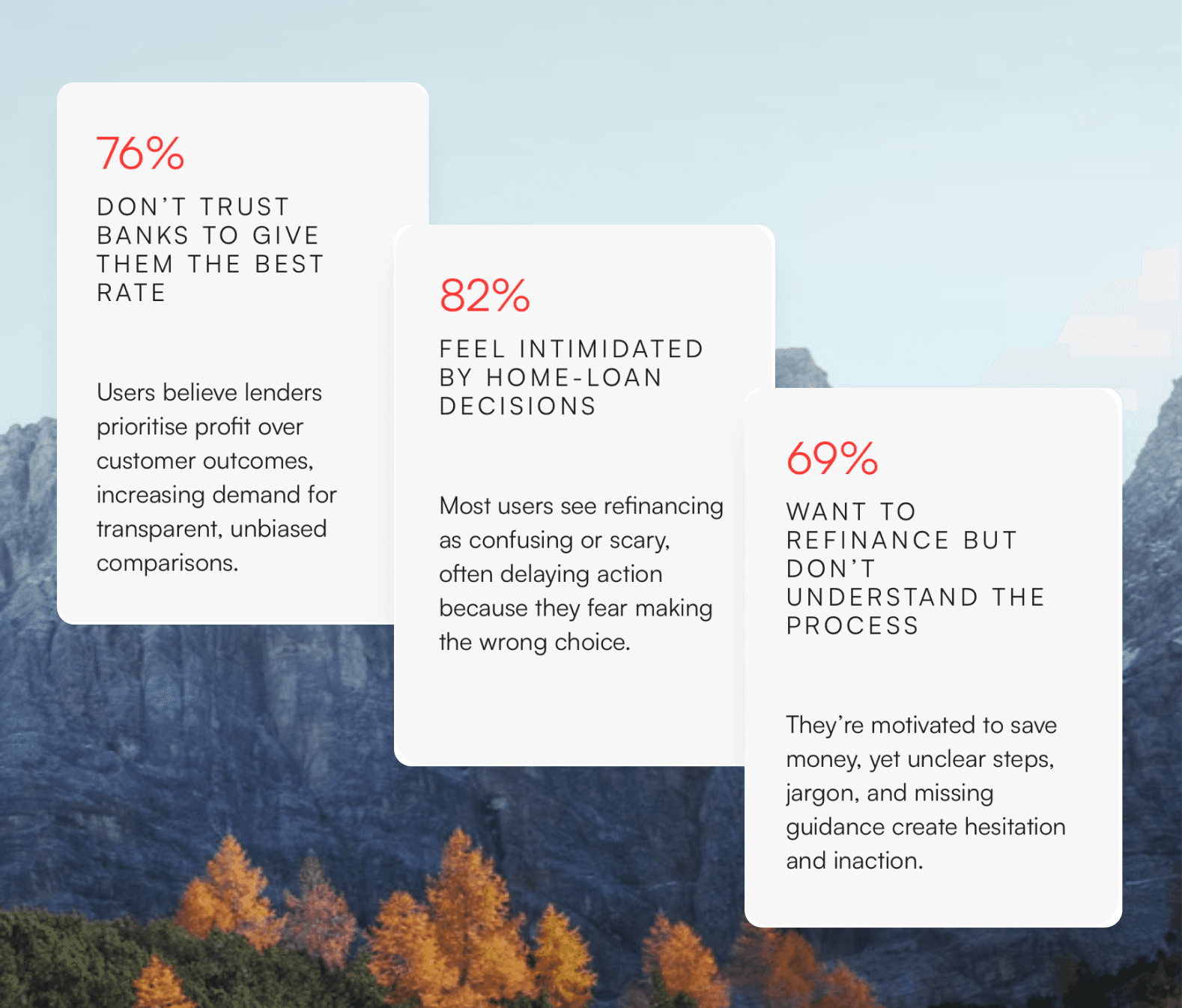 76%

DON'T TRUST BANKS TO GIVE THEM THE BEST RATE

Users believe lenders prioritise profit over customer outcomes, increasing demand for transparent, unbiased comparisons.

82%

FEEL INTIMIDATED BY HOME-LOAN DECISIONS

Most users see refinancing as confusing or scary, often delaying action because they fear making the wrong choice.

69%

WANT TO REFINANCE BUT DON'T UNDERSTAND THE PROCESS

They're motivated to save money, yet unclear steps, jargon, and missing guidance create hesitation and inaction.